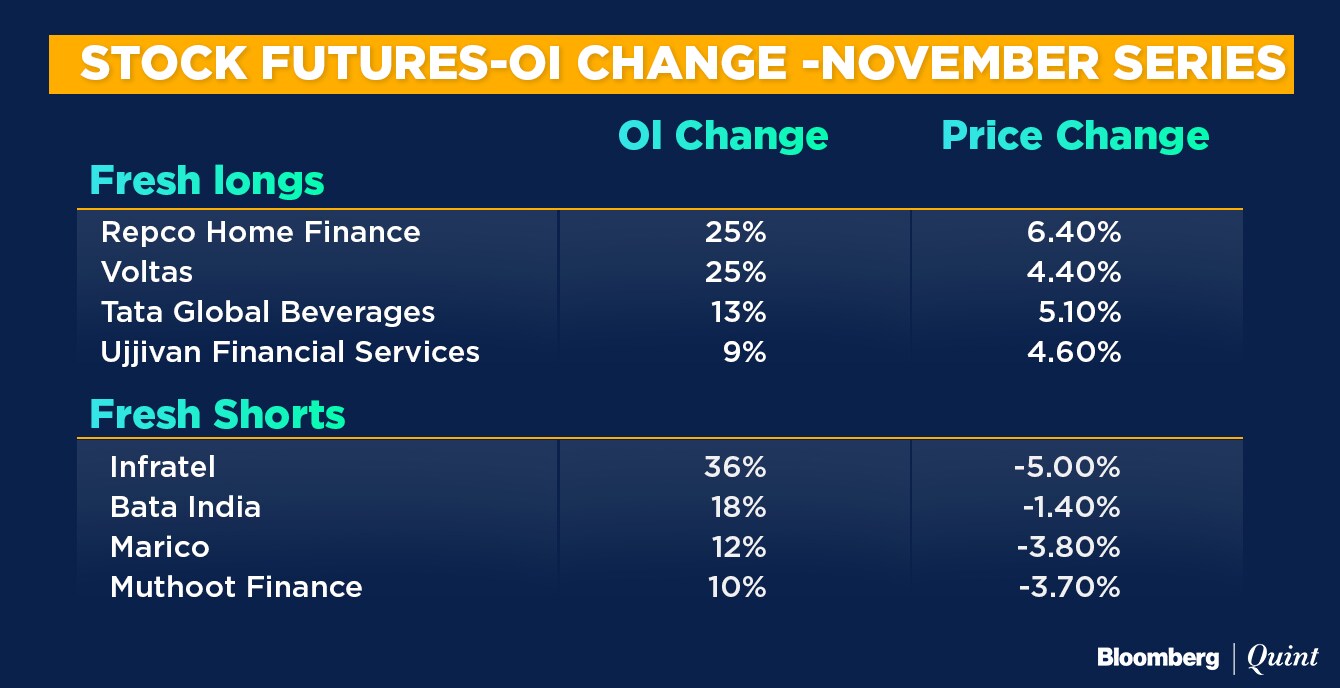 STOCK FUTURES-OI CHANGE -NOVEMBER SERIES

| | OI Change | Price Change |
|---|---|---|
| **Fresh longs** | | |
| Repco Home Finance | 25% | 6.40% |
| Voltas | 25% | 4.40% |
| Tata Global Beverages | 13% | 5.10% |
| Ujjivan Financial Services | 9% | 4.60% |
| **Fresh Shorts** | | |
| Infratel | 36% | -5.00% |
| Bata India | 18% | -1.40% |
| Marico | 12% | -3.80% |
| Muthoot Finance | 10% | -3.70% |

Bloomberg | Quint